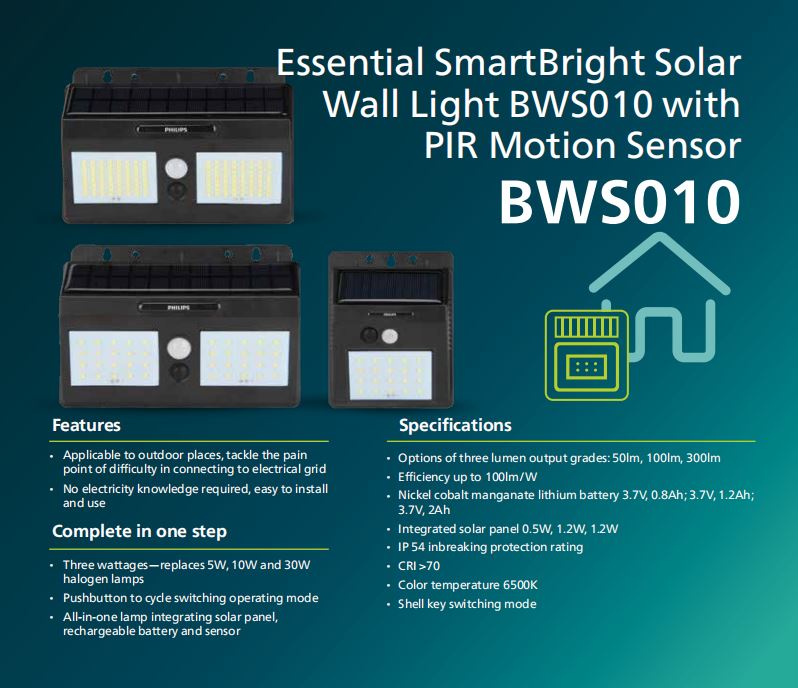 Essential SmartBright Solar Wall Light BWS010 with PIR Motion Sensor

BWS010

PHILIPS

PHILIPS

Features

• Applicable to outdoor places, tackle the pain point of difficulty in connecting to electrical grid

• No electricity knowledge required, easy to install and use

Complete in one step

• Three wattages—replaces 5W, 10W and 30W halogen lamps

• Pushbutton to cycle switching operating mode

• All-in-one lamp integrating solar panel, rechargeable battery and sensor

Specifications

• Options of three lumen output grades: 50lm, 100lm, 300lm

• Efficiency up to 100lm/W

• Nickel cobalt manganate lithium battery 3.7V, 0.8Ah; 3.7V, 1.2Ah; 3.7V, 2Ah

• Integrated solar panel 0.5W, 1.2W, 1.2W

• IP 54 inbreaking protection rating

• CRI >70

• Color temperature 6500K

• Shell key switching mode